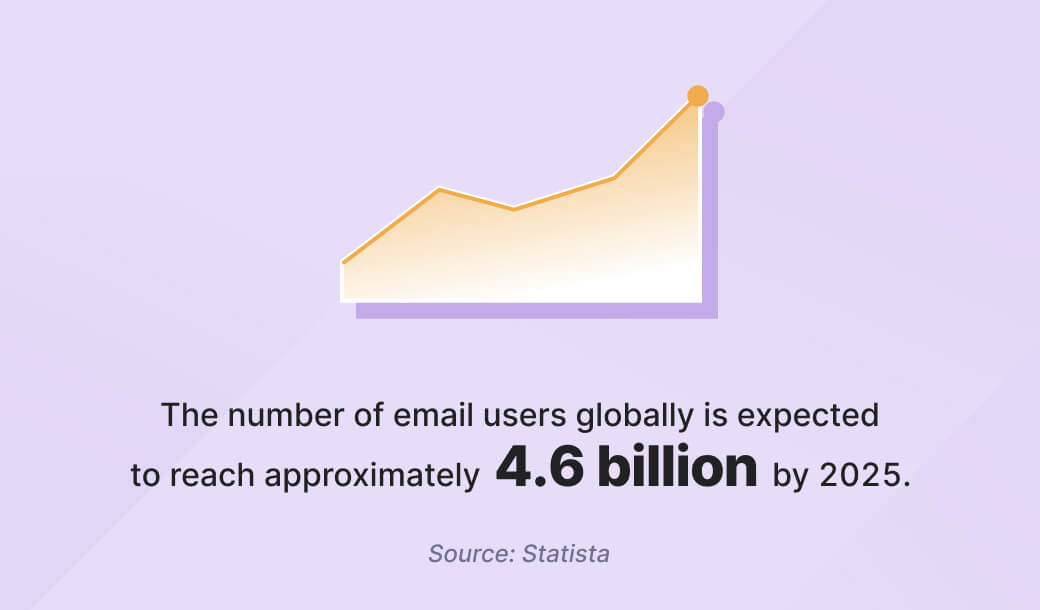 The number of email users globally is expected to reach approximately 4.6 billion by 2025.

Source: Statista